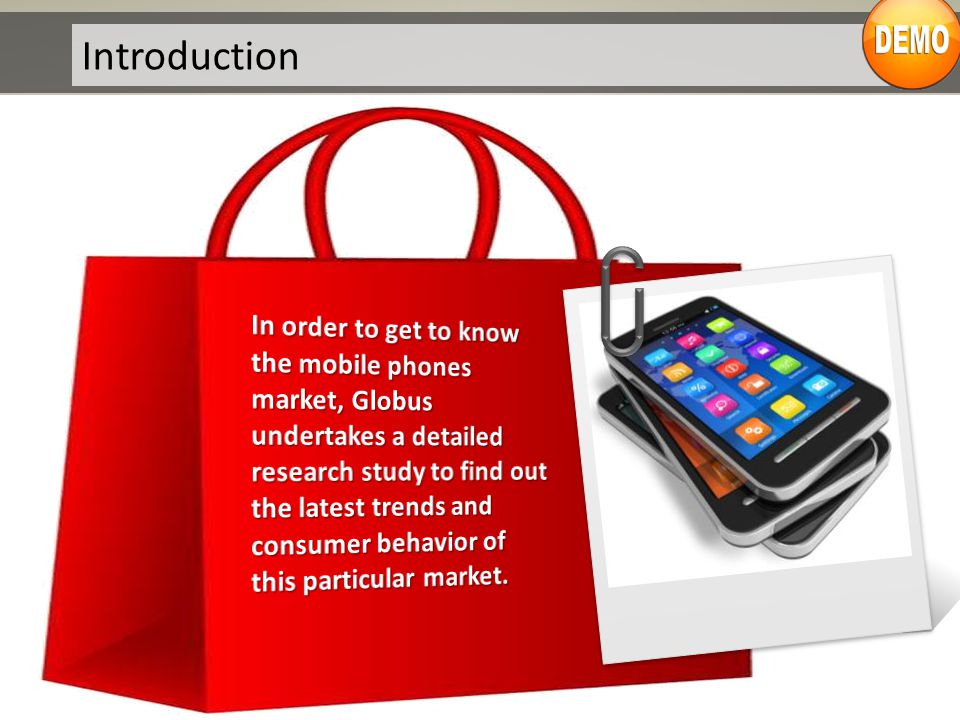 Introduction

DEMO

In order to get to know the mobile phones market, Globus undertakes a detailed research study to find out the latest trends and consumer behavior of this particular market.